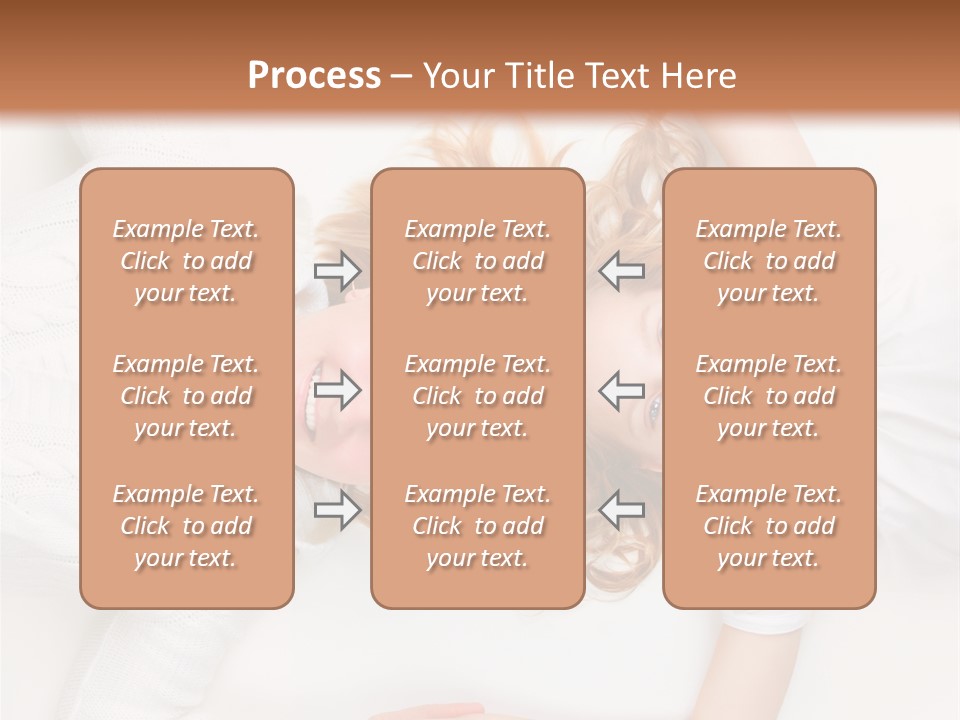 Process – Your Title Text Here

Example Text. Click to add your text.

Example Text. Click to add your text.

Example Text. Click to add your text.

Example Text. Click to add your text.

Example Text. Click to add your text.

Example Text. Click to add your text.

Example Text. Click to add your text.

Example Text. Click to add your text.

Example Text. Click to add your text.